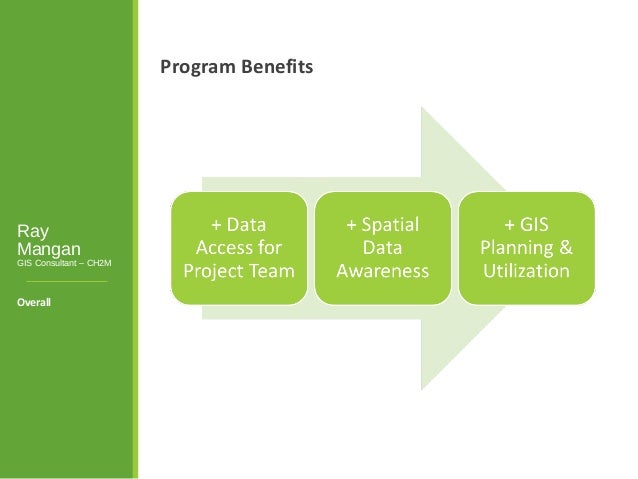 Ray Mangan
GIS Consultant – CH2M

Overall

Program Benefits

+ Data Access for Project Team

+ Spatial Data Awareness

+ GIS Planning & Utilization